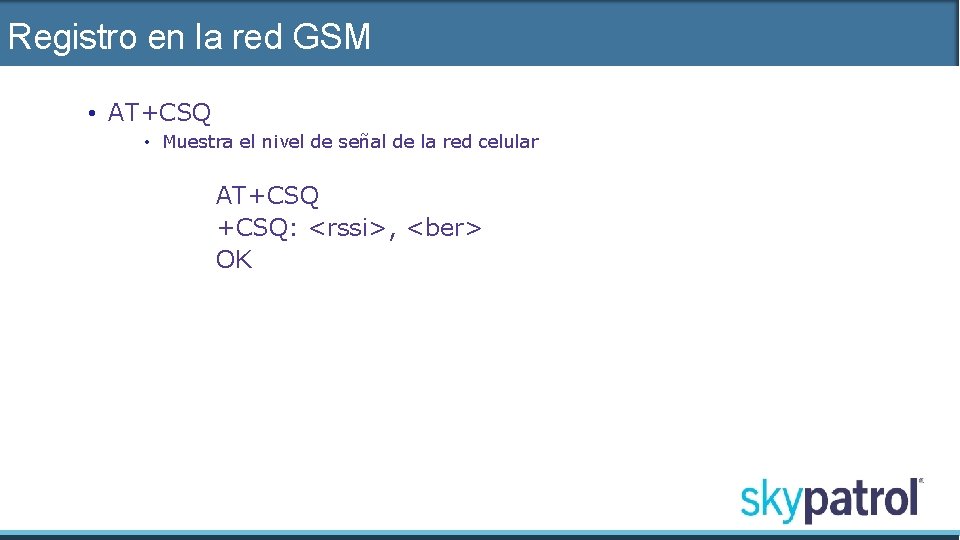 Registro en la red GSM

• AT+CSQ
  • Muestra el nivel de señal de la red celular

AT+CSQ
+CSQ: <rssi>, <ber>
OK

skypatrol®